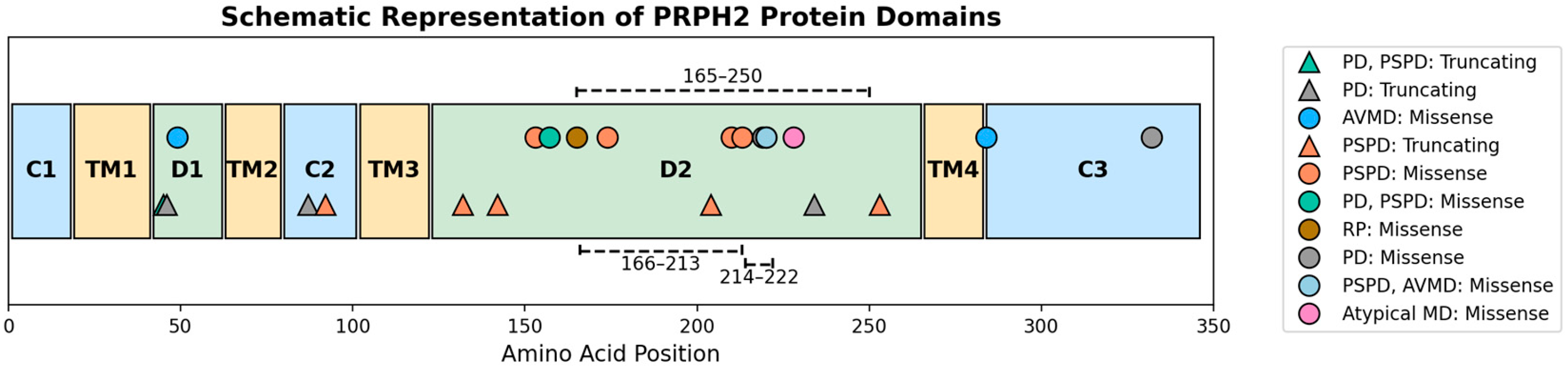 Schematic Representation of PRPH2 Protein Domains

165–250

C1 TM1 D1 TM2 C2 TM3 D2 TM4 C3

166–213
214–222

0 50 100 150 200 250 300 350
Amino Acid Position

PD, PSPD: Truncating
PD: Truncating
AVMD: Missense
PSPD: Truncating
PSPD: Missense
PD, PSPD: Missense
RP: Missense
PD: Missense
PSPD, AVMD: Missense
Atypical MD: Missense